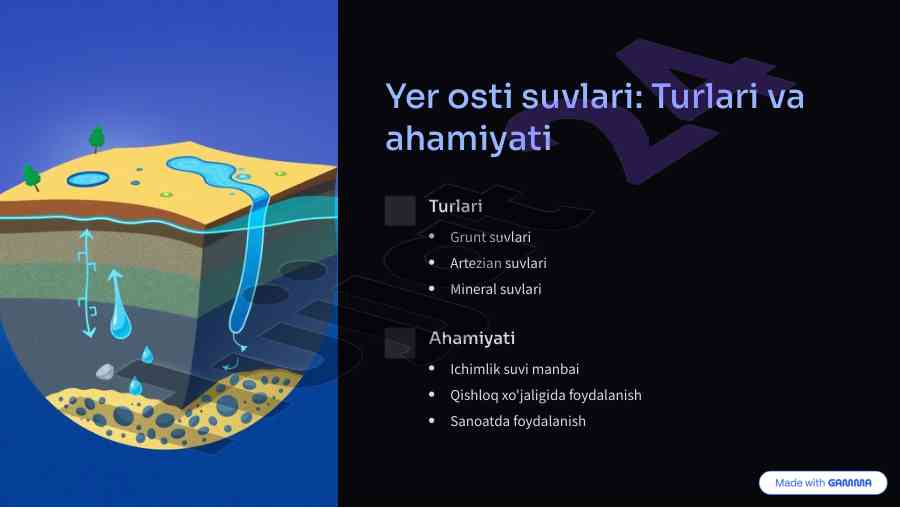 Yer osti suvlari: Turlari va ahamiyati

Turlari

- Grunt suvlari
- Artezian suvlari
- Mineral suvlari

Ahamiyati

- Ichimlik suvi manbai
- Qishloq xo'jaligida foydalanish
- Sanoatda foydalanish

Made with GAMMA